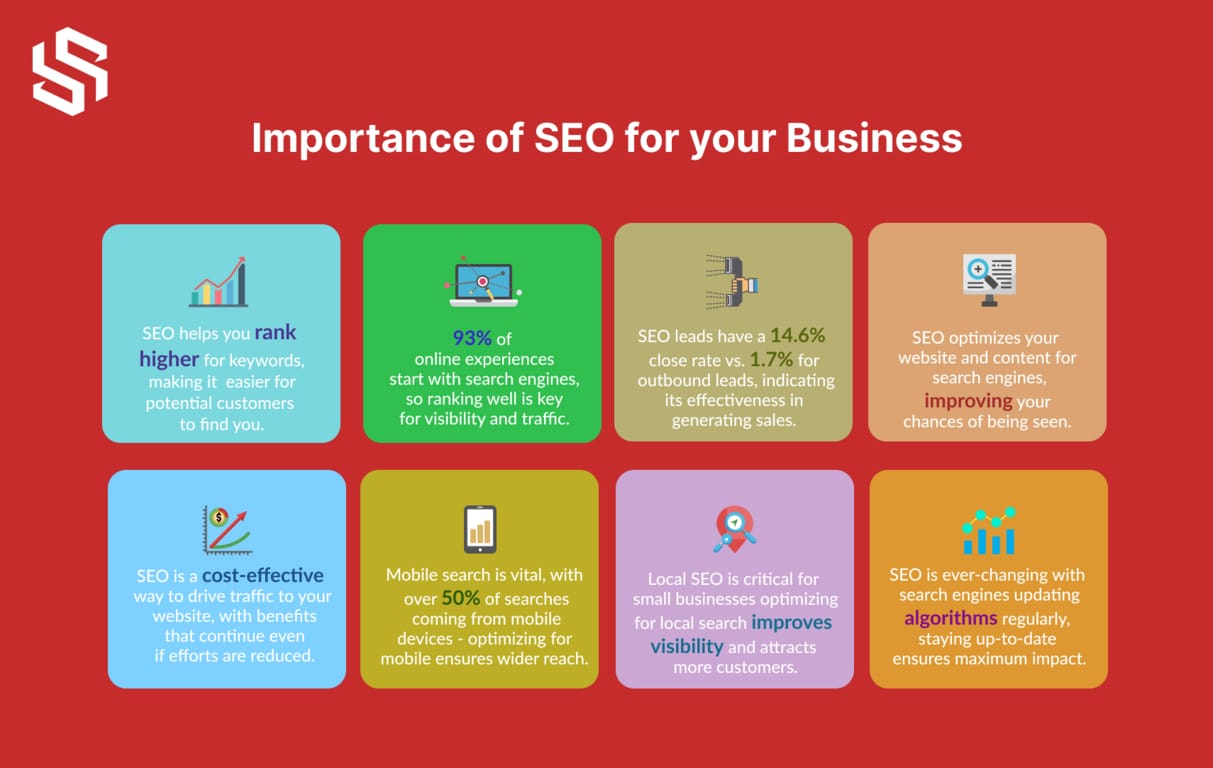 Importance of SEO for your Business

SEO helps you rank higher for keywords, making it easier for potential customers to find you.

93% of online experiences start with search engines, so ranking well is key for visibility and traffic.

SEO leads have a 14.6% close rate vs. 1.7% for outbound leads, indicating its effectiveness in generating sales.

SEO optimizes your website and content for search engines, improving your chances of being seen.

SEO is a cost-effective way to drive traffic to your website, with benefits that continue even if efforts are reduced.

Mobile search is vital, with over 50% of searches coming from mobile devices - optimizing for mobile ensures wider reach.

Local SEO is critical for small businesses optimizing for local search improves visibility and attracts more customers.

SEO is ever-changing with search engines updating algorithms regularly, staying up-to-date ensures maximum impact.